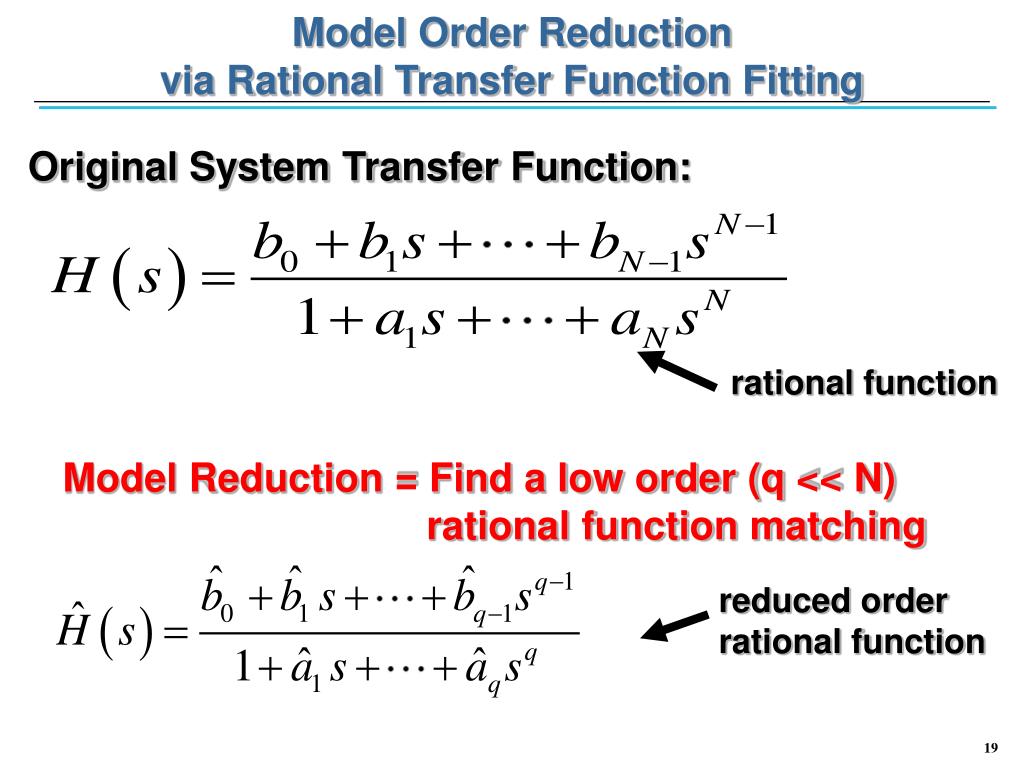 Model Order Reduction
via Rational Transfer Function Fitting

Original System Transfer Function:

$H(s) = \frac{b_0 + b_1 s + \cdots + b_{N-1} s^{N-1}}{1 + a_1 s + \cdots + a_N s^N}$

rational function

Model Reduction = Find a low order (q << N) rational function matching

$\hat{H}(s) = \frac{\hat{b}_0 + \hat{b}_1 s + \cdots + \hat{b}_{q-1} s^{q-1}}{1 + \hat{a}_1 s + \cdots + \hat{a}_q s^q}$

reduced order rational function

19